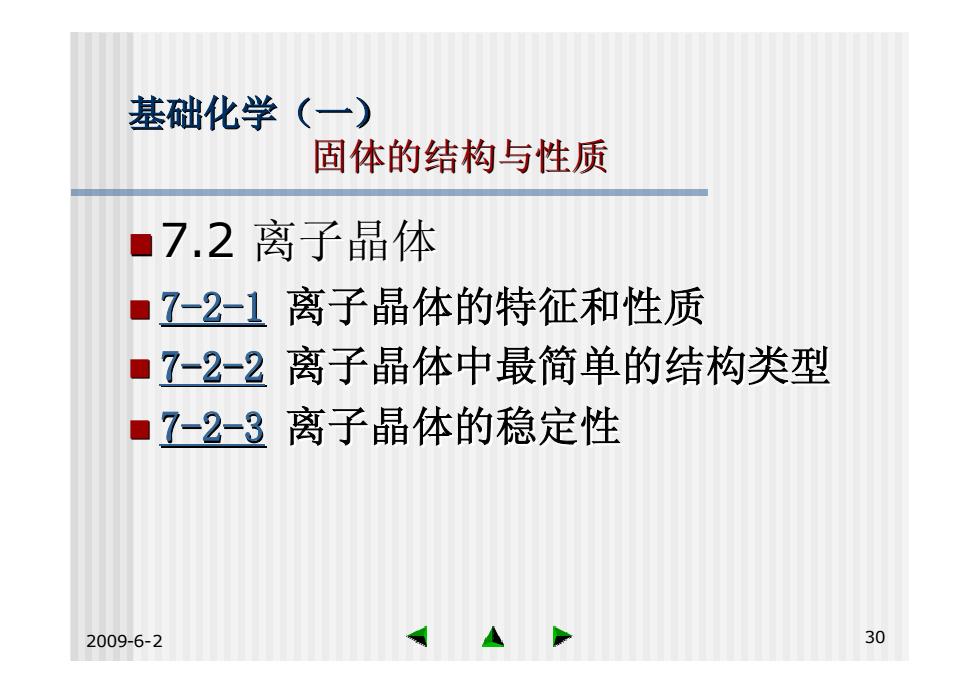 基础化学（一）
固体的结构与性质

7.2 离子晶体

7-2-1 离子晶体的特征和性质

7-2-2 离子晶体中最简单的结构类型

7-2-3 离子晶体的稳定性

2009-6-2

30